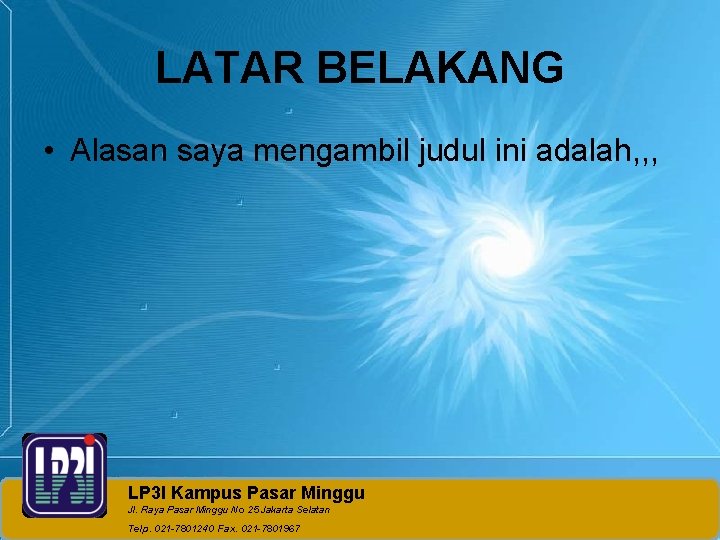 LATAR BELAKANG

• Alasan saya mengambil judul ini adalah,,,

LP3I

LP3I Kampus Pasar Minggu
Jl. Raya Pasar Minggu No 25 Jakarta Selatan
Telp. 021-7801240 Fax. 021-7801967